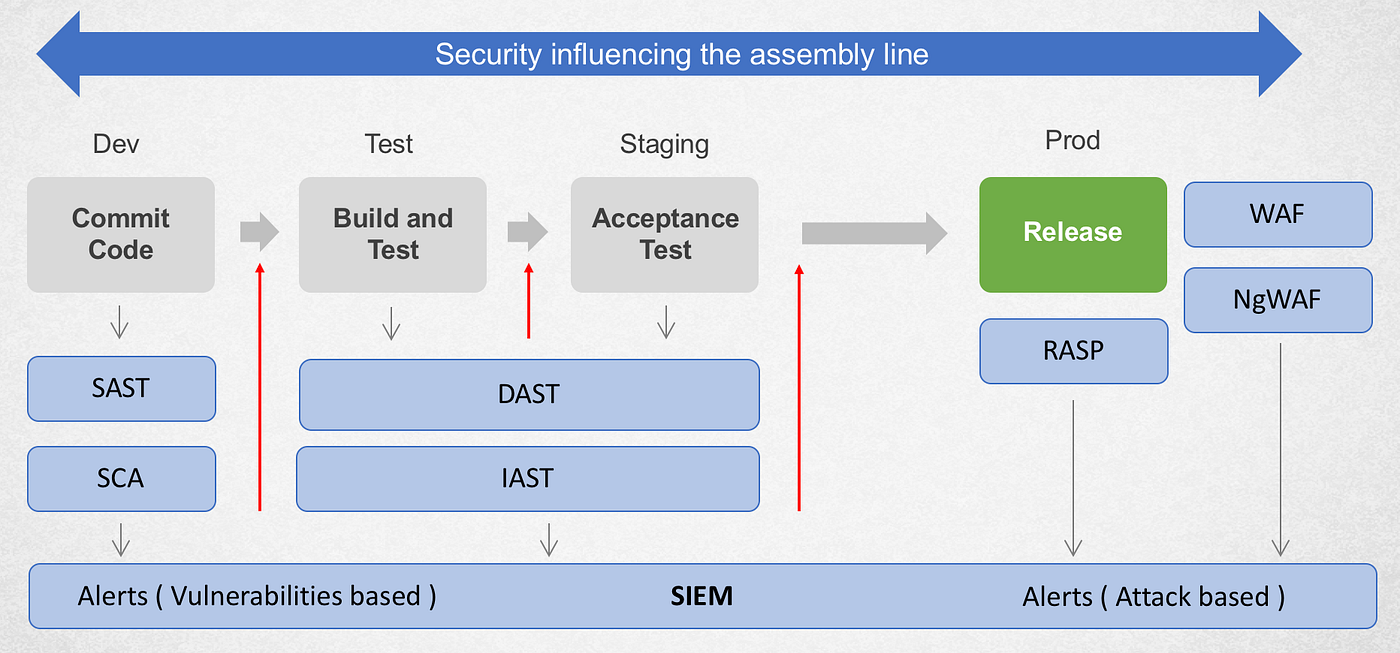 Security influencing the assembly line

Dev

Test

Staging

Prod

Commit Code

Build and Test

Acceptance Test

Release

WAF

NgWAF

RASP

SAST

SCA

DAST

IAST

Alerts ( Vulnerabilities based )

SIEM

Alerts ( Attack based )